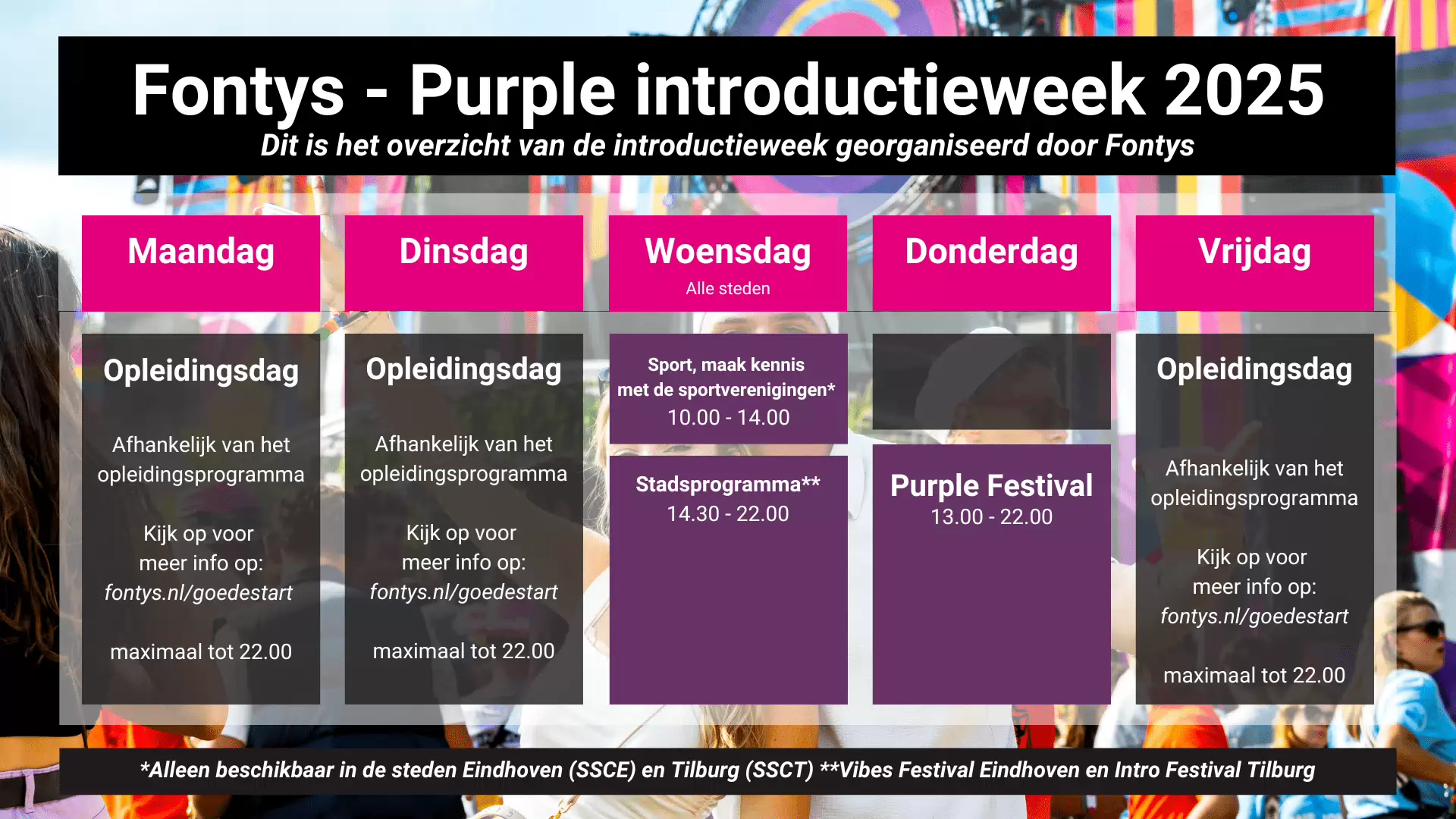 Fontys - Purple introductieweek 2025

Dit is het overzicht van de introductieweek georganiseerd door Fontys

Maandag

Opleidingsdag

Afhankelijk van het opleidingsprogramma

Kijk op voor meer info op: fontys.nl/goedestart

maximaal tot 22.00

Dinsdag

Opleidingsdag

Afhankelijk van het opleidingsprogramma

Kijk op voor meer info op: fontys.nl/goedestart

maximaal tot 22.00

Woensdag

Alle steden

Sport, maak kennis met de sportverenigingen*
10.00 - 14.00

Stadsprogramma**
14.30 - 22.00

Donderdag

Purple Festival
13.00 - 22.00

Vrijdag

Opleidingsdag

Afhankelijk van het opleidingsprogramma

Kijk op voor meer info op: fontys.nl/goedestart

maximaal tot 22.00

*Alleen beschikbaar in de steden Eindhoven (SSCE) en Tilburg (SSCT) **Vibes Festival Eindhoven en Intro Festival Tilburg